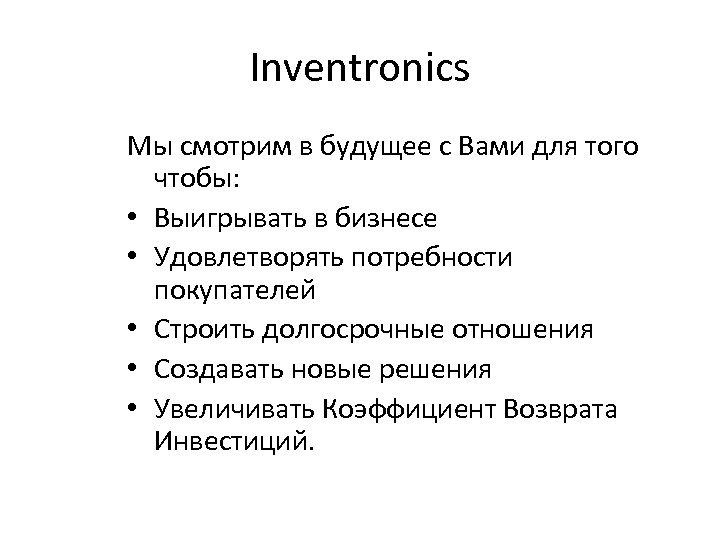 Inventronics

Мы смотрим в будущее с Вами для того чтобы:

• Выигрывать в бизнесе
• Удовлетворять потребности покупателей
• Строить долгосрочные отношения
• Создавать новые решения
• Увеличивать Коэффициент Возврата Инвестиций.